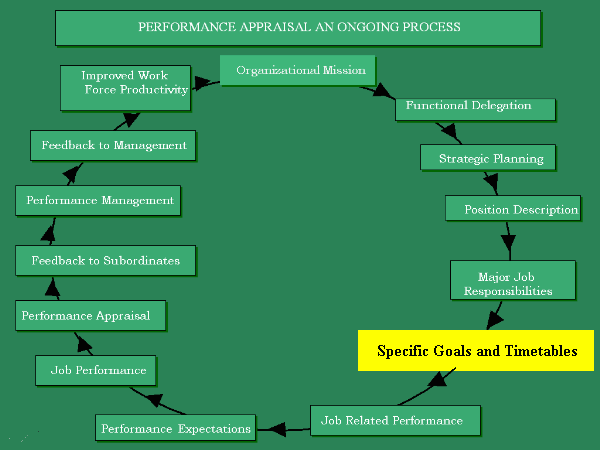 PERFORMANCE APPRAISAL AN ONGOING PROCESS

Organizational Mission

Functional Delegation

Strategic Planning

Position Description

Major Job Responsibilities

Specific Goals and Timetables

Job Related Performance

Performance Expectations

Job Performance

Performance Appraisal

Feedback to Subordinates

Performance Management

Feedback to Management

Improved Work Force Productivity